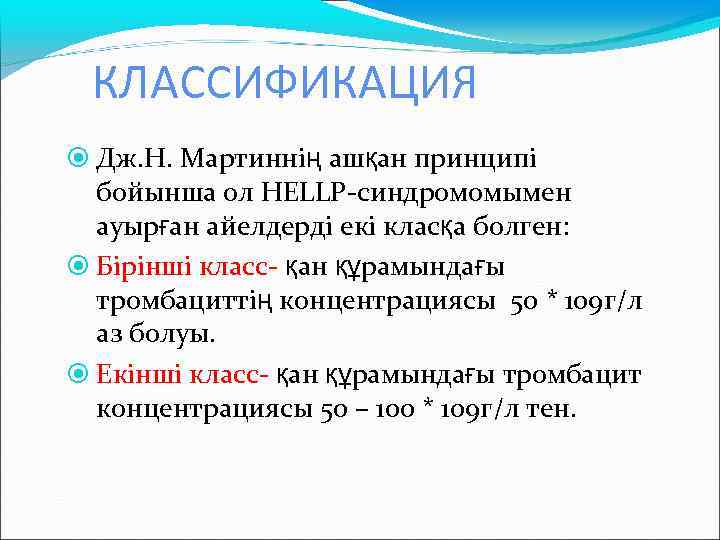 КЛАССИФИКАЦИЯ

Дж.Н. Мартиннің ашқан принципі бойынша ол HELLP-синдромомымен ауырған айелдерді екі класқа болген:

Бірінші класс- қан құрамындағы тромбациттің концентрациясы 50 * 109г/л аз болуы.

Екінші класс- қан құрамындағы тромбацит концентрациясы 50 – 100 * 109г/л тен.